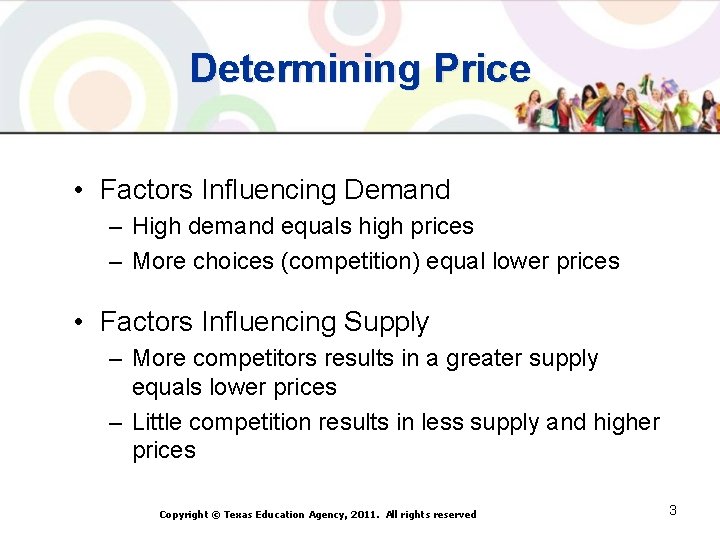 Determining Price

• Factors Influencing Demand
– High demand equals high prices
– More choices (competition) equal lower prices

• Factors Influencing Supply
– More competitors results in a greater supply equals lower prices
– Little competition results in less supply and higher prices

Copyright © Texas Education Agency, 2011. All rights reserved

3